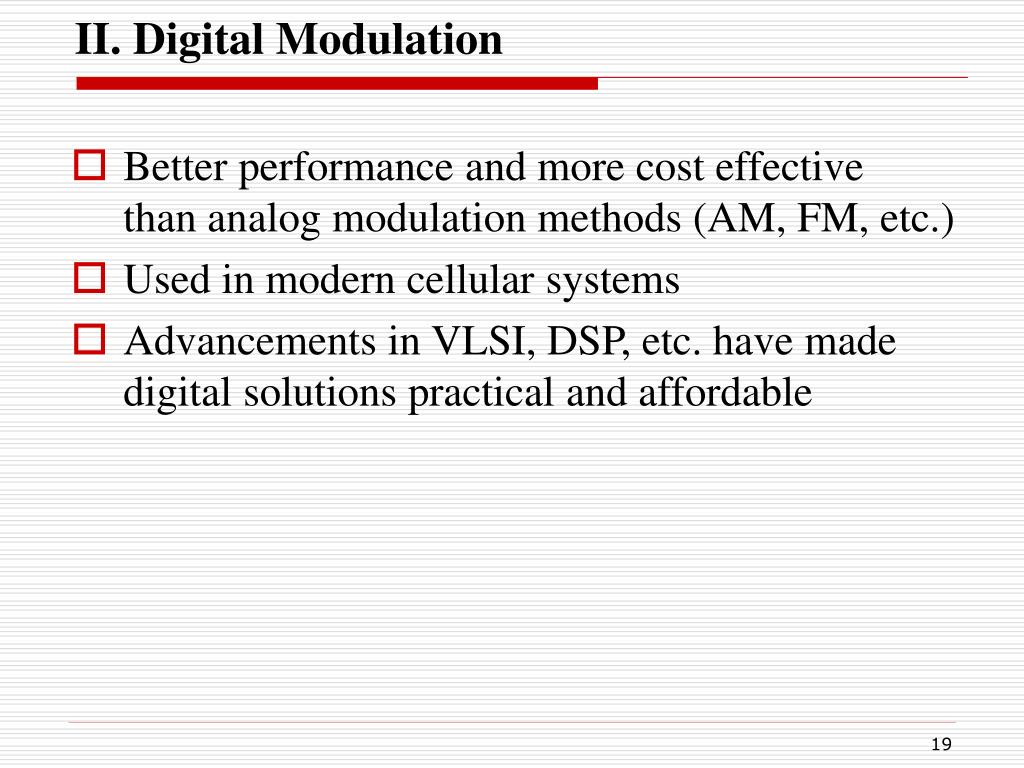 II. Digital Modulation

Better performance and more cost effective than analog modulation methods (AM, FM, etc.)

Used in modern cellular systems

Advancements in VLSI, DSP, etc. have made digital solutions practical and affordable

19